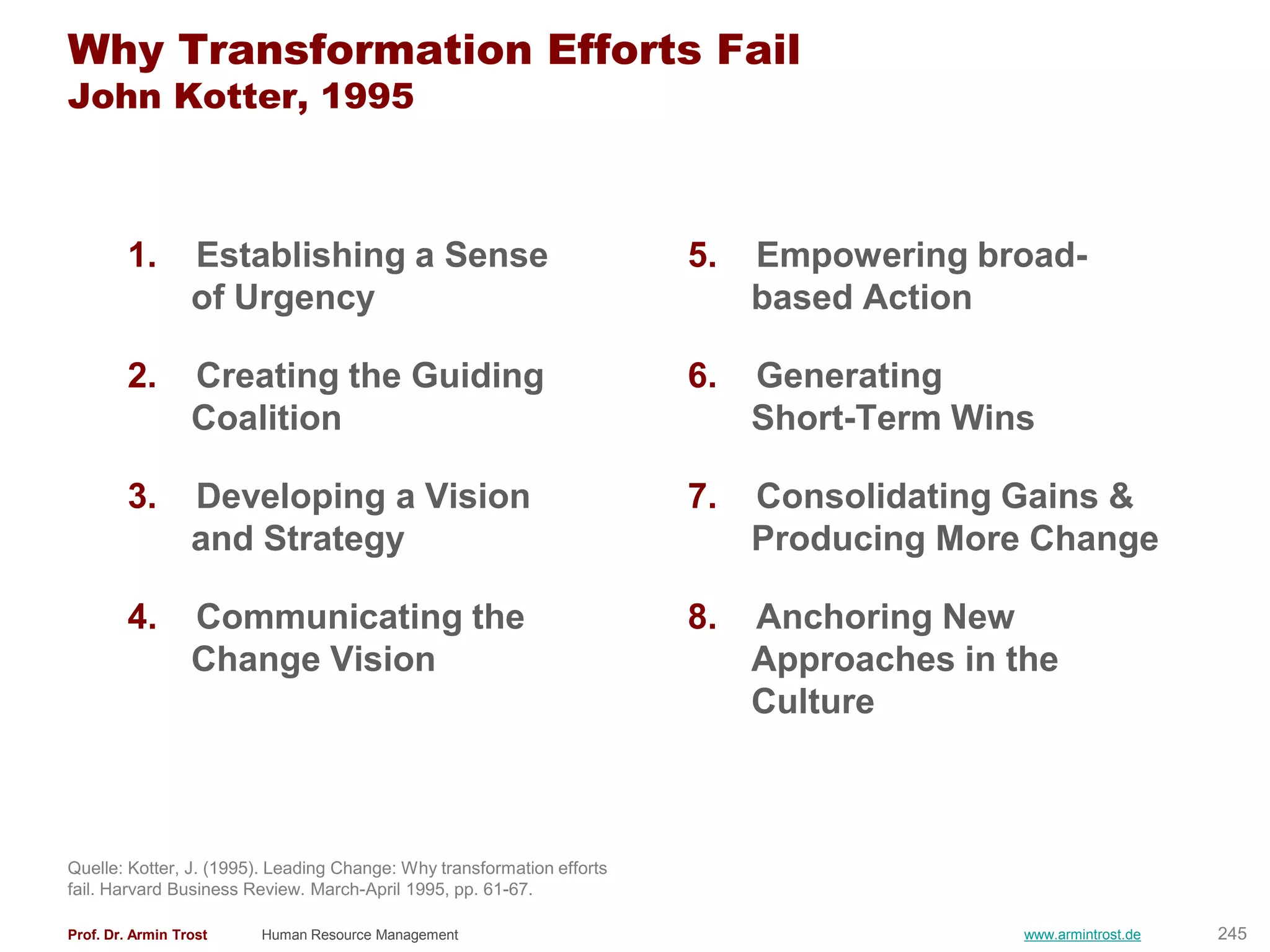 Why Transformation Efforts Fail
John Kotter, 1995

1. Establishing a Sense of Urgency

2. Creating the Guiding Coalition

3. Developing a Vision and Strategy

4. Communicating the Change Vision

5. Empowering broad-based Action

6. Generating Short-Term Wins

7. Consolidating Gains & Producing More Change

8. Anchoring New Approaches in the Culture

Quelle: Kotter, J. (1995). Leading Change: Why transformation efforts fail. Harvard Business Review. March-April 1995, pp. 61-67.

Prof. Dr. Armin Trost Human Resource Management www.armintrost.de 245